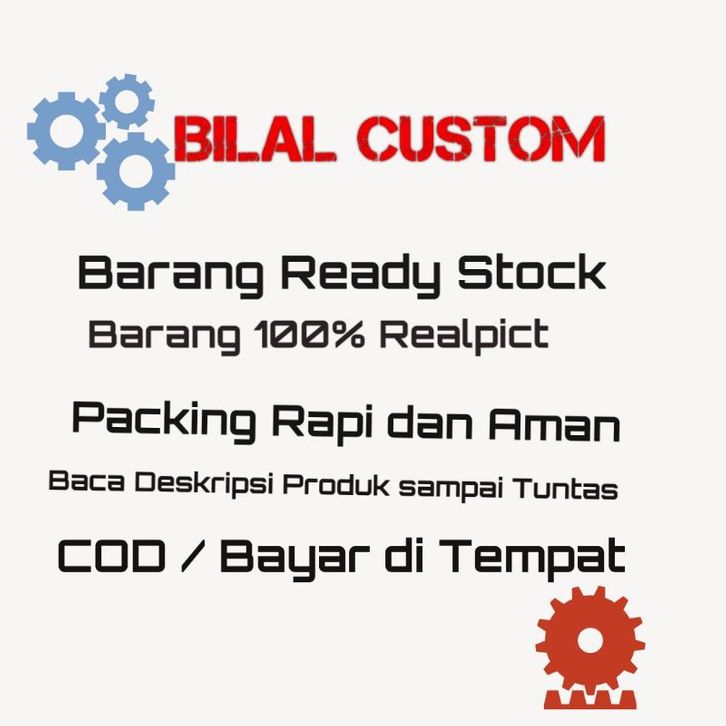 BILAL CUSTOM

Barang Ready Stock

Barang 100% Realpict

Packing Rapi dan Aman

Baca Deskripsi Produk sampai Tuntas

COD / Bayar di Tempat